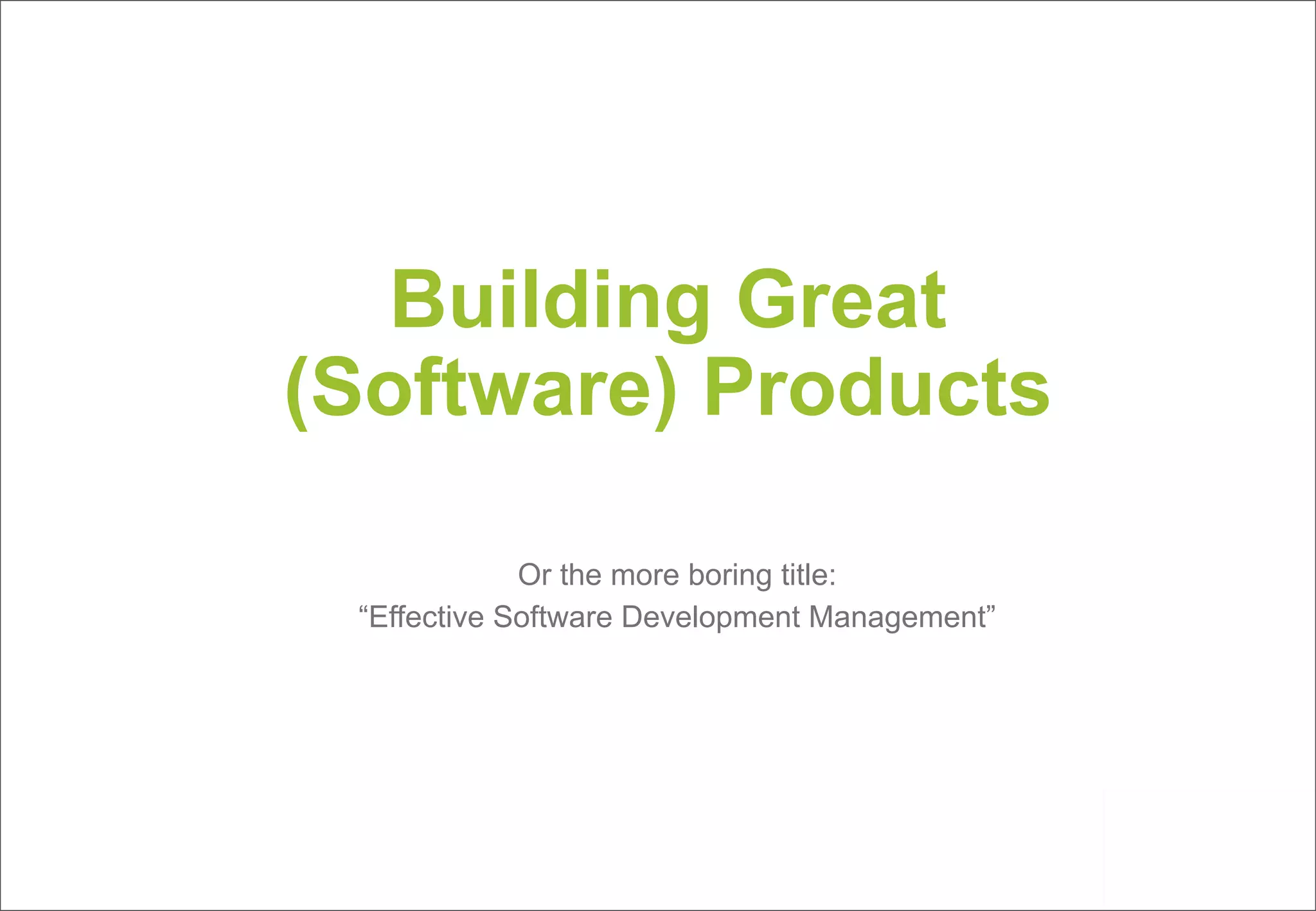 Building Great (Software) Products

Or the more boring title:
“Effective Software Development Management”